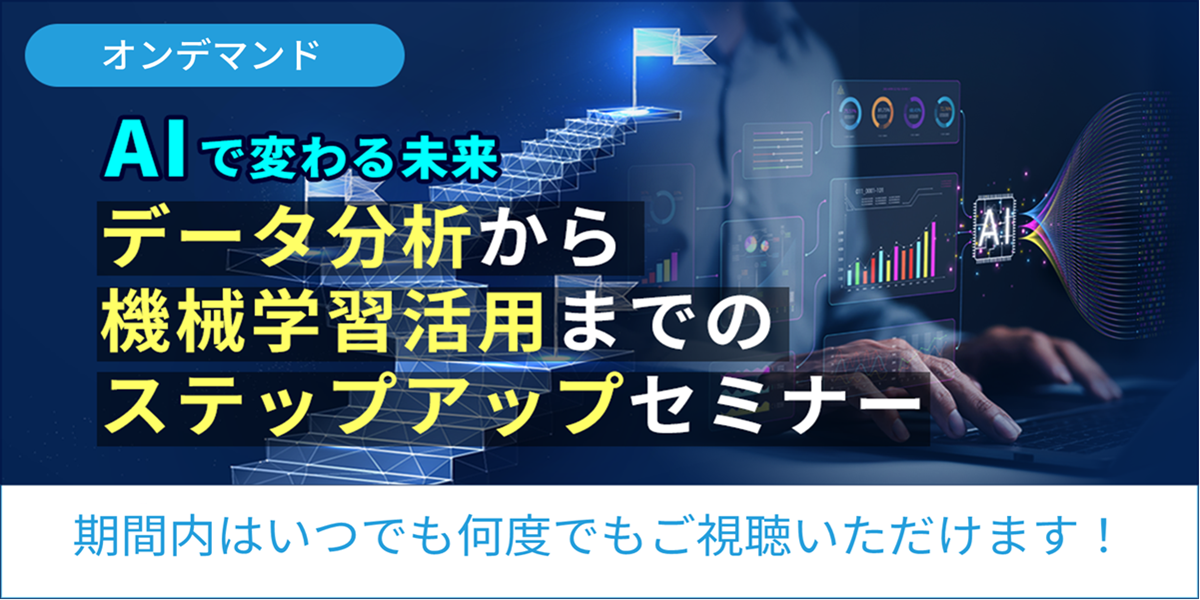 オンデマンド

AIで変わる未来
データ分析から
機械学習活用までの
ステップアップセミナー

AI

期間内はいつでも何度でもご視聴いただけます！